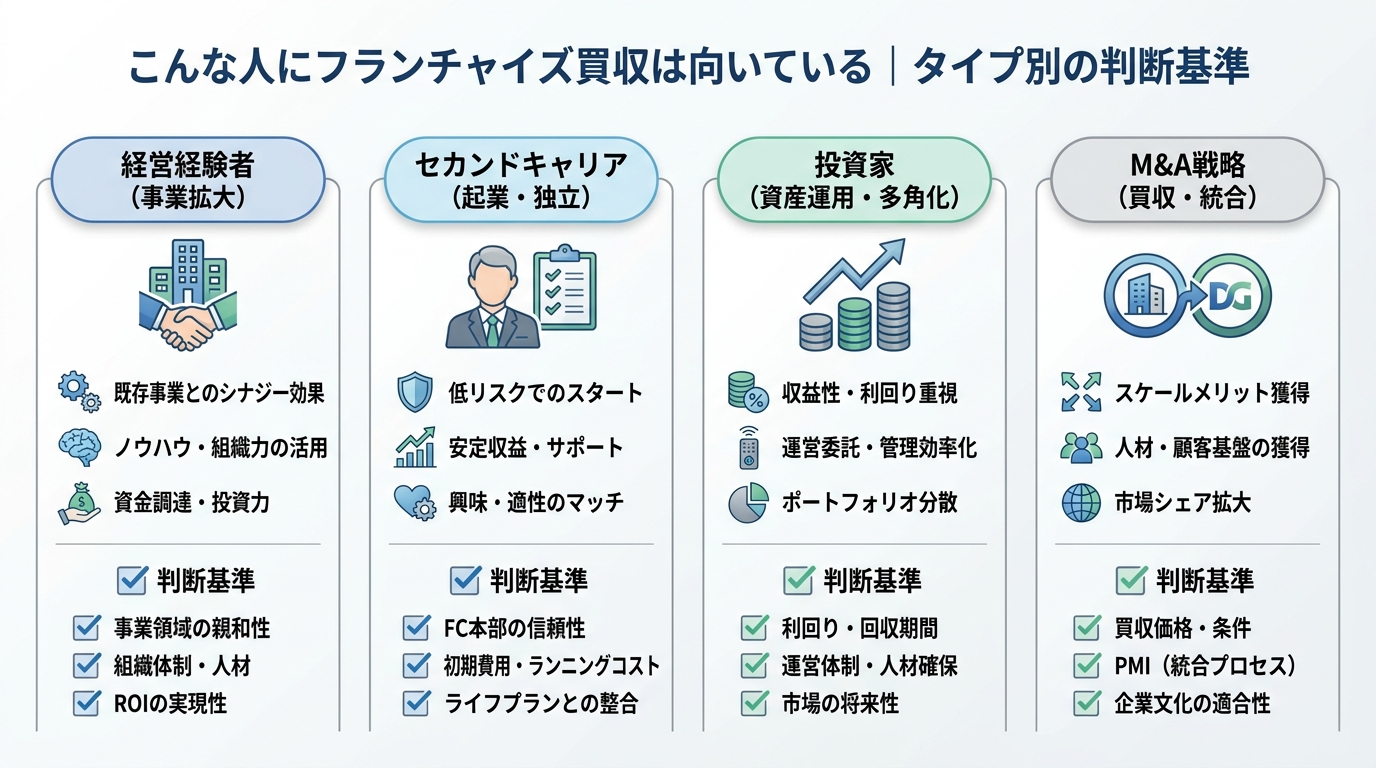 こんな人にフランチャイズ買収は向いている｜タイプ別の判断基準

経営経験者
（事業拡大）

既存事業とのシナジー効果
ノウハウ・組織力の活用
資金調達・投資力

判断基準
事業領域の親和性
組織体制・人材
ROIの実現性

セカンドキャリア
（起業・独立）

低リスクでのスタート
安定収益・サポート
興味・適性のマッチ

判断基準
FC本部の信頼性
初期費用・ランニングコスト
ライフプランとの整合

投資家
（資産運用・多角化）

収益性・利回り重視
運営委託・管理効率化
ポートフォリオ分散

判断基準
利回り・回収期間
運営体制・人材確保
市場の将来性

M&A戦略
（買収・統合）

DG

スケールメリット獲得
人材・顧客基盤の獲得
市場シェア拡大

判断基準
買収価格・条件
PMI（統合プロセス）
企業文化の適合性